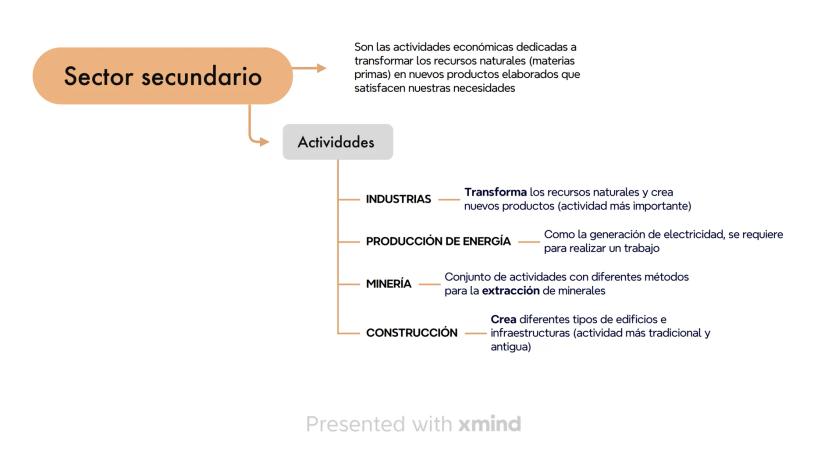 Sector secundario

Son las actividades económicas dedicadas a transformar los recursos naturales (materias primas) en nuevos productos elaborados que satisfacen nuestras necesidades

Actividades

INDUSTRIAS

Transforma los recursos naturales y crea nuevos productos (actividad más importante)

PRODUCCIÓN DE ENERGÍA

Como la generación de electricidad, se requiere para realizar un trabajo

MINERÍA

Conjunto de actividades con diferentes métodos para la extracción de minerales

CONSTRUCCIÓN

Crea diferentes tipos de edificios e infraestructuras (actividad más tradicional y antigua)

Presented with xmind